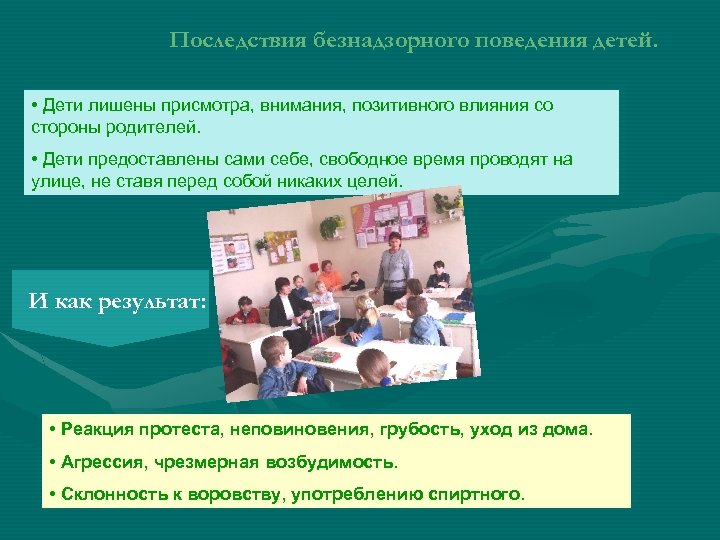 Последствия безнадзорного поведения детей.

• Дети лишены присмотра, внимания, позитивного влияния со стороны родителей.

• Дети предоставлены сами себе, свободное время проводят на улице, не ставя перед собой никаких целей.

И как результат:

• Реакция протеста, неповиновения, грубость, уход из дома.

• Агрессия, чрезмерная возбудимость.

• Склонность к воровству, употреблению спиртного.